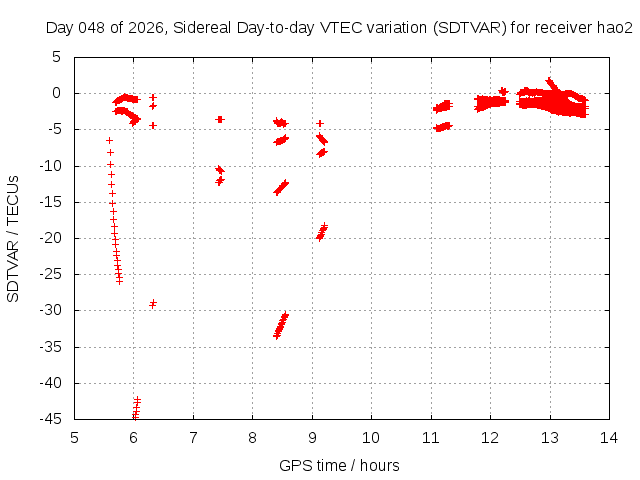 Day 048 of 2026, Sidereal Day-to-day VTEC variation (SDTVAR) for receiver hao2

SDTVAR / TECUs

5
0
-5
-10
-15
-20
-25
-30
-35
-40
-45

5 6 7 8 9 10 11 12 13 14

GPS time / hours